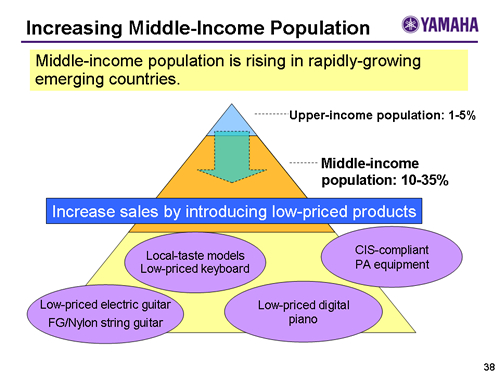 Increasing Middle-Income Population

YAMAHA

Middle-income population is rising in rapidly-growing emerging countries.

Upper-income population: 1-5%

Middle-income population: 10-35%

Increase sales by introducing low-priced products

Local-taste models
Low-priced keyboard

CIS-compliant
PA equipment

Low-priced electric guitar
FG/Nylon string guitar

Low-priced digital piano

38